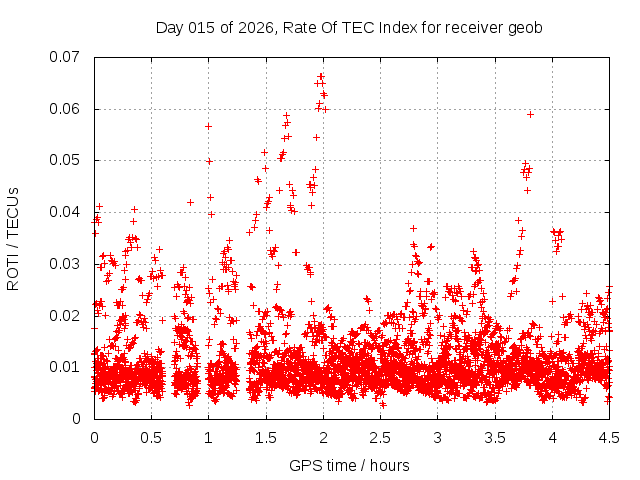 Day 015 of 2026, Rate Of TEC Index for receiver geob

ROTI / TECUs

0.07
0.06
0.05
0.04
0.03
0.02
0.01
0

0
0.5
1
1.5
2
2.5
3
3.5
4
4.5

GPS time / hours